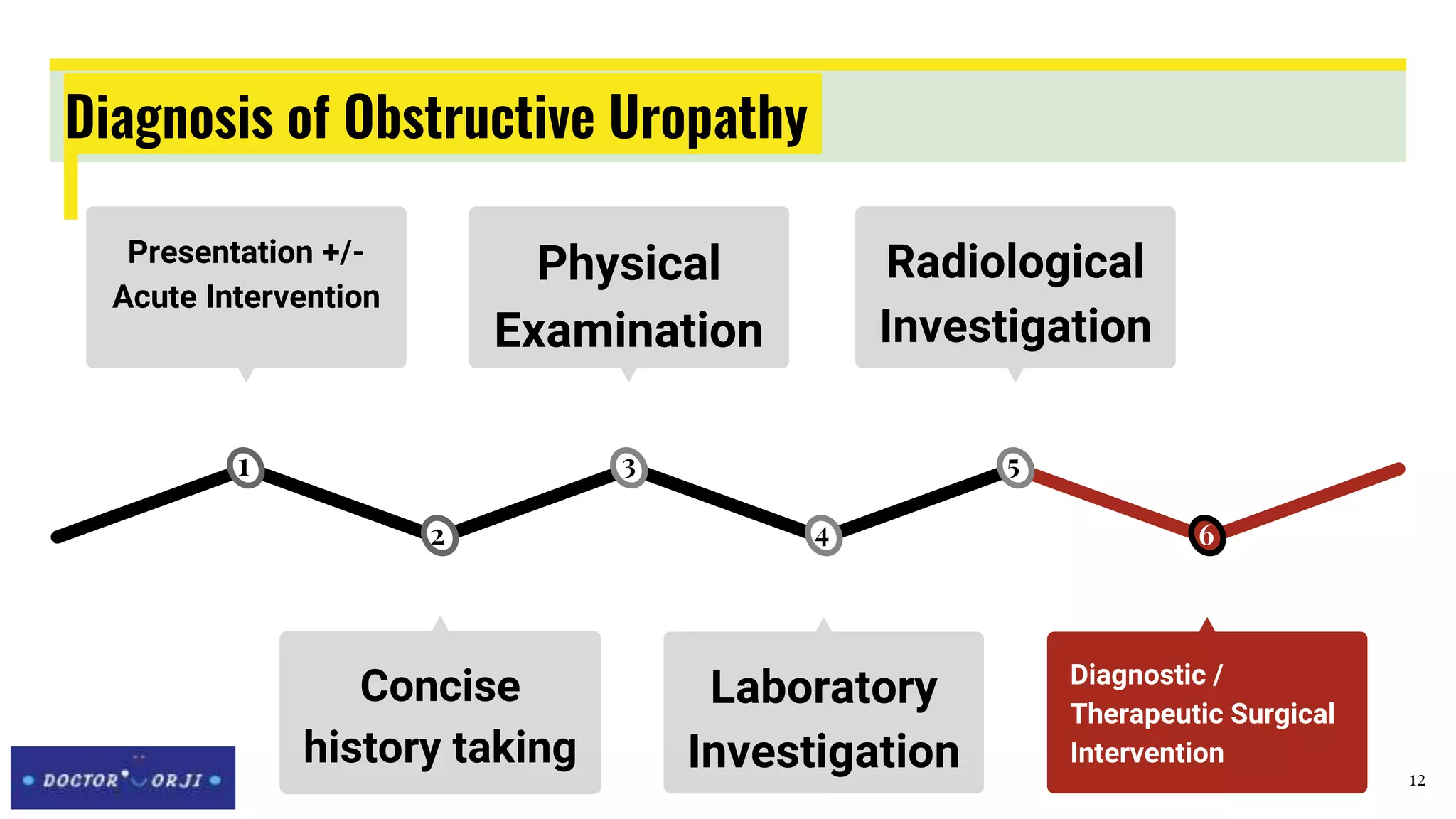 Diagnosis of Obstructive Uropathy

Presentation +/- Acute Intervention

Physical Examination

Radiological Investigation

1

2

3

4

5

6

Concise history taking

Laboratory Investigation

Diagnostic / Therapeutic Surgical Intervention

DOCTOR ORJI

12